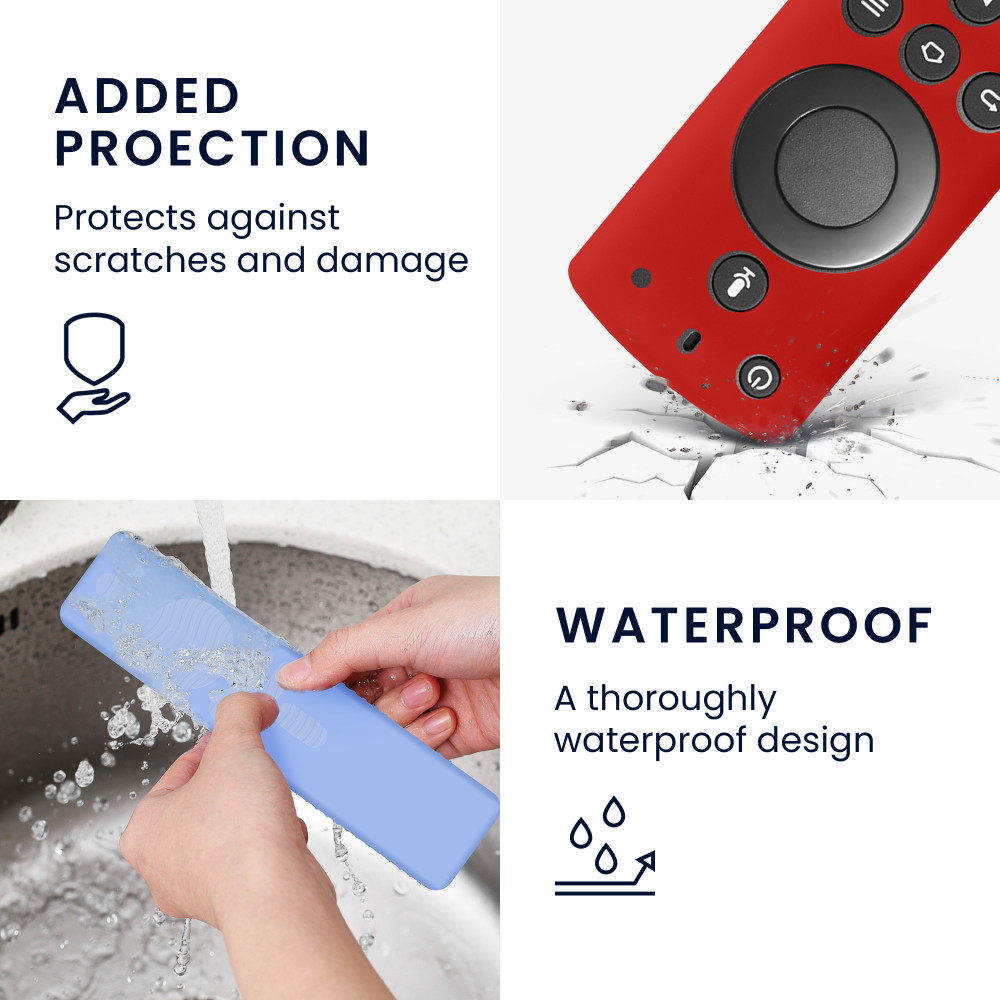 ADDED PROECTION

Protects against scratches and damage

WATERPROOF

A thoroughly waterproof design